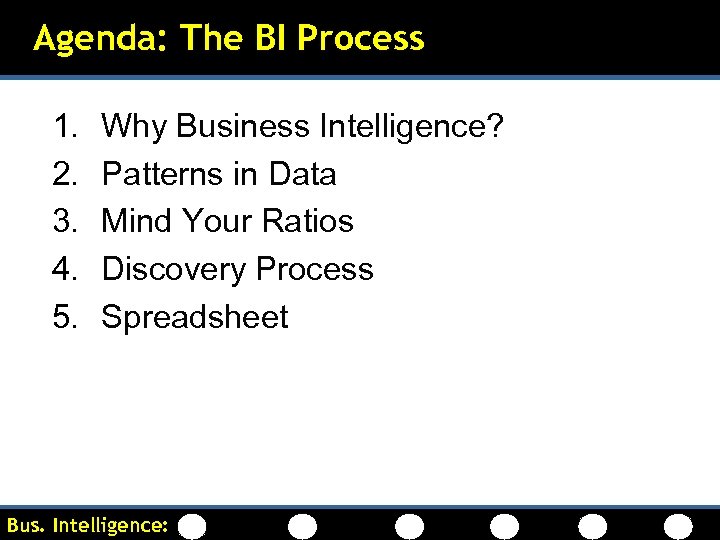 Agenda: The BI Process

1. Why Business Intelligence?
2. Patterns in Data
3. Mind Your Ratios
4. Discovery Process
5. Spreadsheet

Bus. Intelligence: